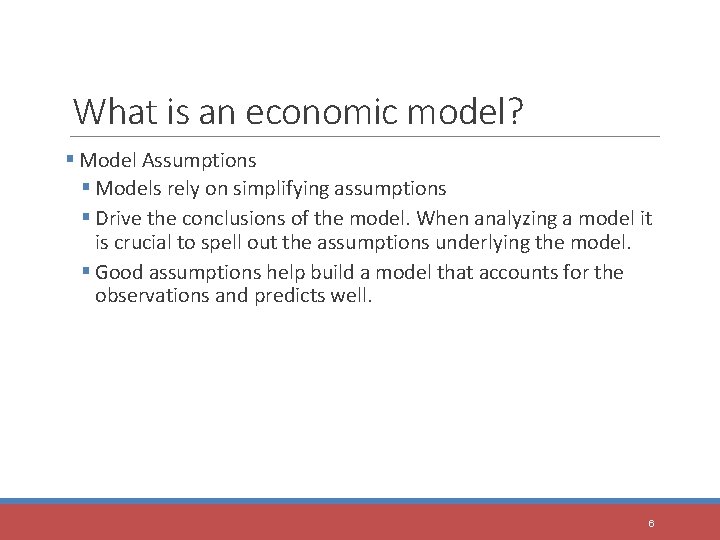 What is an economic model?

▪ Model Assumptions

▪ Models rely on simplifying assumptions

▪ Drive the conclusions of the model. When analyzing a model it is crucial to spell out the assumptions underlying the model.

▪ Good assumptions help build a model that accounts for the observations and predicts well.

6